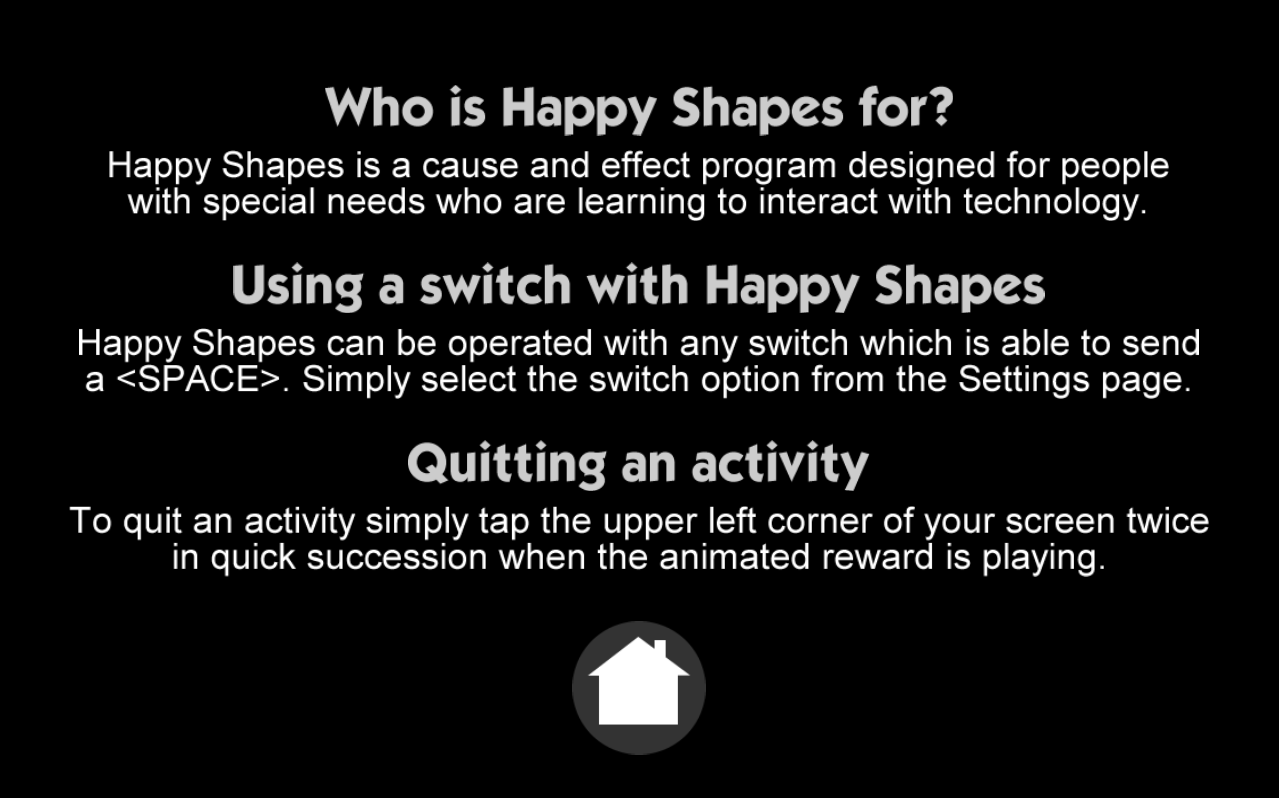 Who is Happy Shapes for?

Happy Shapes is a cause and effect program designed for people with special needs who are learning to interact with technology.

Using a switch with Happy Shapes

Happy Shapes can be operated with any switch which is able to send a <SPACE>. Simply select the switch option from the Settings page.

Quitting an activity

To quit an activity simply tap the upper left corner of your screen twice in quick succession when the animated reward is playing.